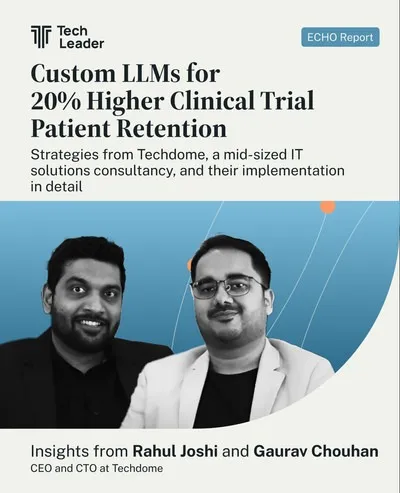 Tech Leader

ECHO Report

Custom LLMs for 20% Higher Clinical Trial Patient Retention

Strategies from Techdome, a mid-sized IT solutions consultancy, and their implementation in detail

Insights from Rahul Joshi and Gaurav Chouhan
CEO and CTO at Techdome